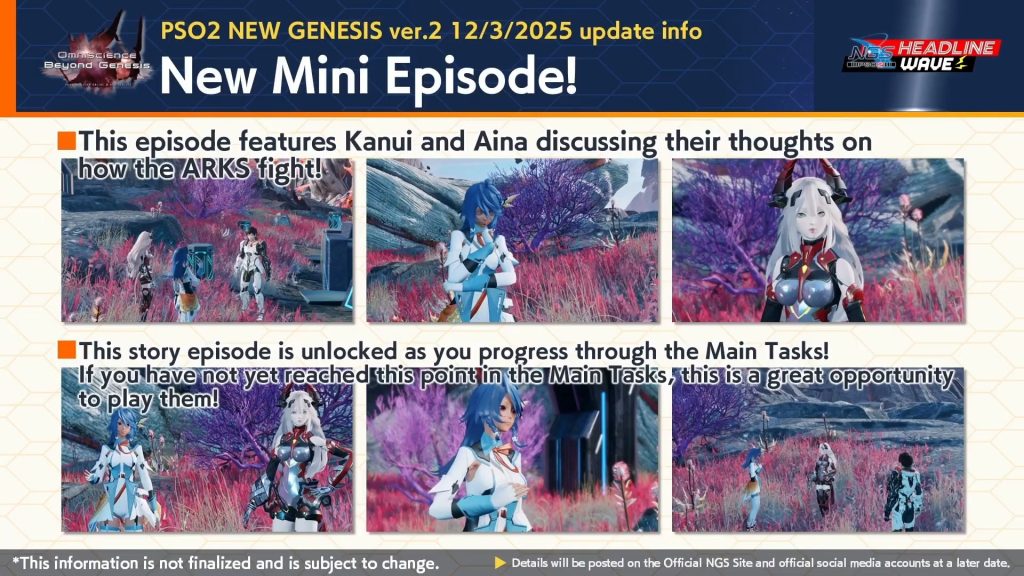 Omniscience Beyond Genesis

PSO2 NEW GENESIS ver.2 12/3/2025 update info

New Mini Episode!

NGS HEADLINE WAVE

■This episode features Kanui and Aina discussing their thoughts on how the ARKS fight!

■This story episode is unlocked as you progress through the Main Tasks! If you have not yet reached this point in the Main Tasks, this is a great opportunity to play them!

*This information is not finalized and is subject to change.

▶ Details will be posted on the Official NGS Site and official social media accounts at a later date.